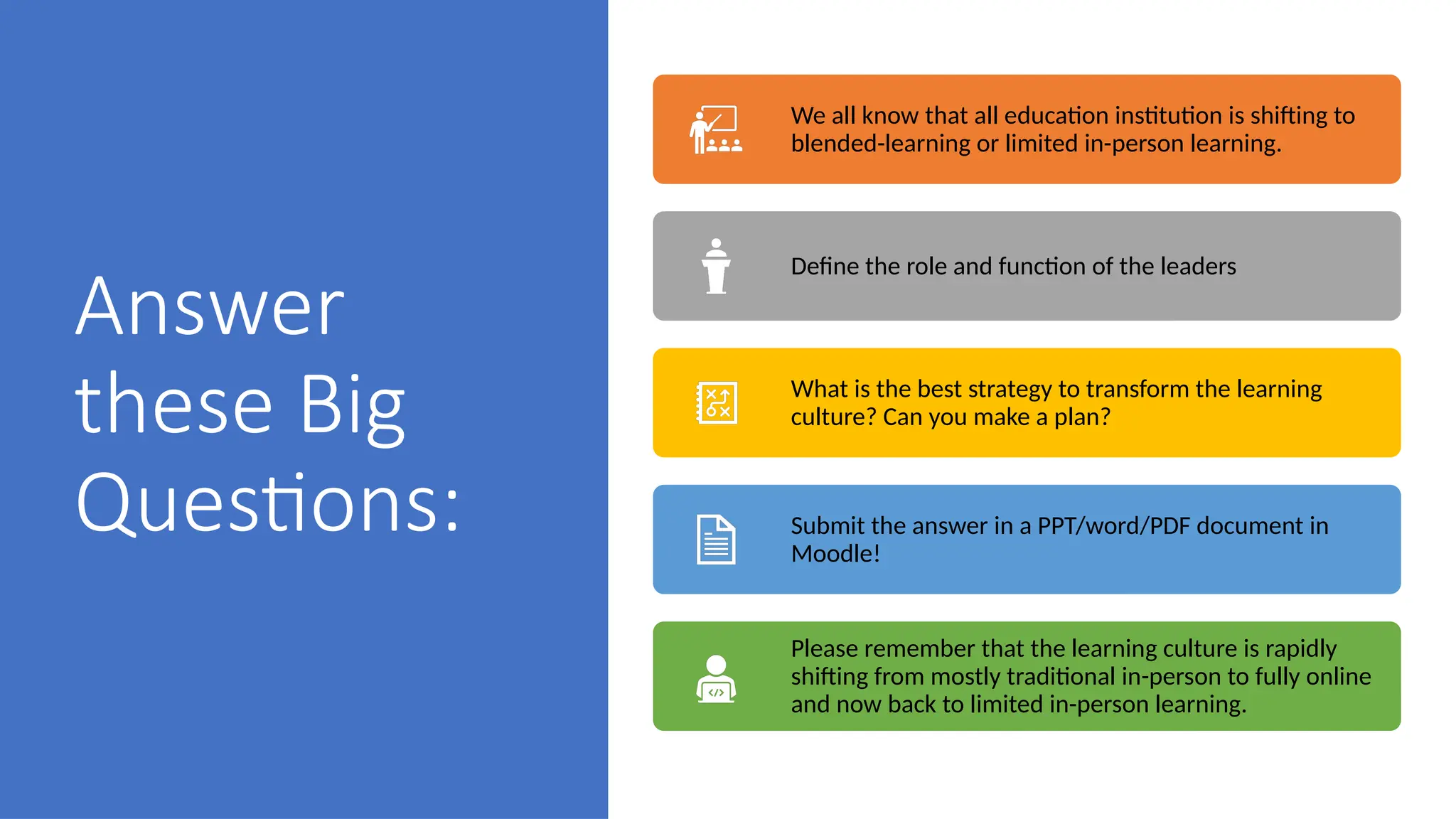 Answer these Big Questions:

We all know that all education institution is shifting to blended-learning or limited in-person learning.

Define the role and function of the leaders

What is the best strategy to transform the learning culture? Can you make a plan?

Submit the answer in a PPT/word/PDF document in Moodle!

Please remember that the learning culture is rapidly shifting from mostly traditional in-person to fully online and now back to limited in-person learning.